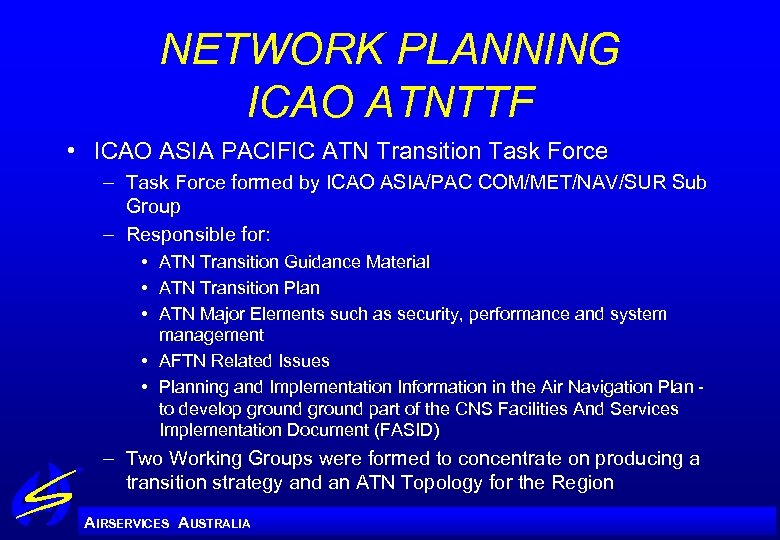 NETWORK PLANNING
ICAO ATNTTF

• ICAO ASIA PACIFIC ATN Transition Task Force

– Task Force formed by ICAO ASIA/PAC COM/MET/NAV/SUR Sub Group

– Responsible for:

• ATN Transition Guidance Material

• ATN Transition Plan

• ATN Major Elements such as security, performance and system management

• AFTN Related Issues

• Planning and Implementation Information in the Air Navigation Plan - to develop ground ground part of the CNS Facilities And Services Implementation Document (FASID)

– Two Working Groups were formed to concentrate on producing a transition strategy and an ATN Topology for the Region

AIRSERVICES AUSTRALIA